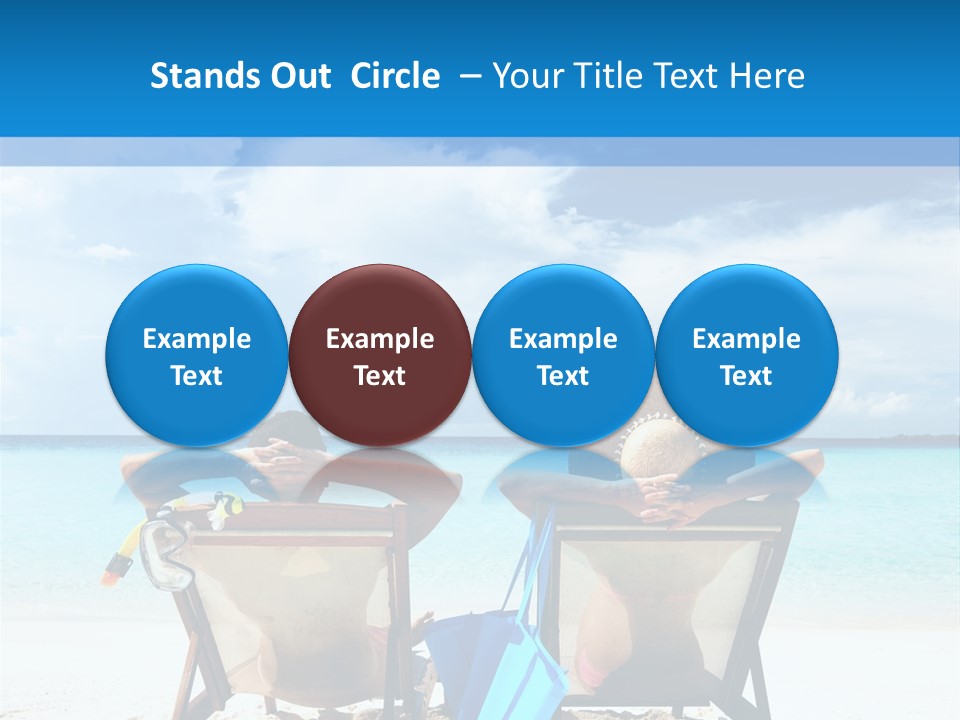 Stands Out Circle – Your Title Text Here

Example Text

Example Text

Example Text

Example Text